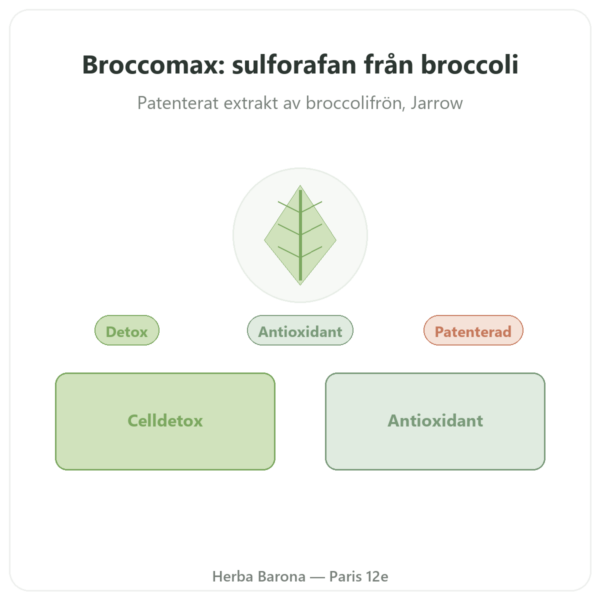 Broccomax: sulforafan från broccoli

Patenterat extrakt av broccolifrön, Jarrow

Detox

Antioxidant

Patenterad

Celldetox

Antioxidant

Herba Barona — Paris 12e